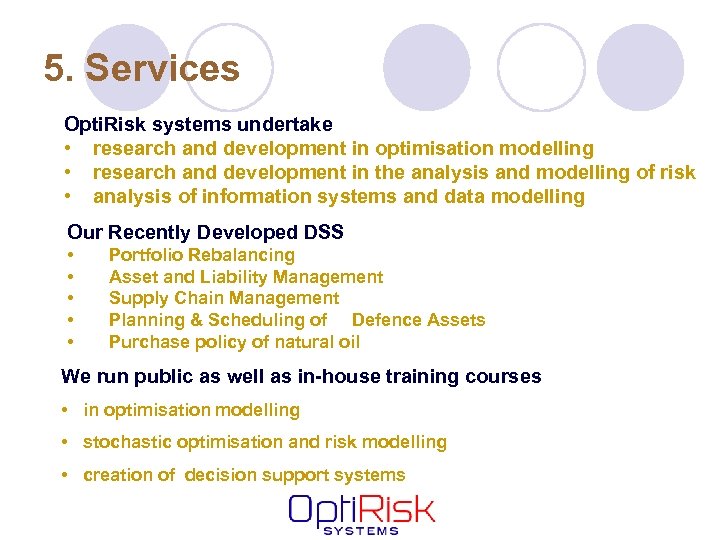 5. Services

OptiRisk systems undertake
• research and development in optimisation modelling
• research and development in the analysis and modelling of risk
• analysis of information systems and data modelling

Our Recently Developed DSS
• Portfolio Rebalancing
• Asset and Liability Management
• Supply Chain Management
• Planning & Scheduling of Defence Assets
• Purchase policy of natural oil

We run public as well as in-house training courses
• in optimisation modelling
• stochastic optimisation and risk modelling
• creation of decision support systems

OptiRisk
SYSTEMS